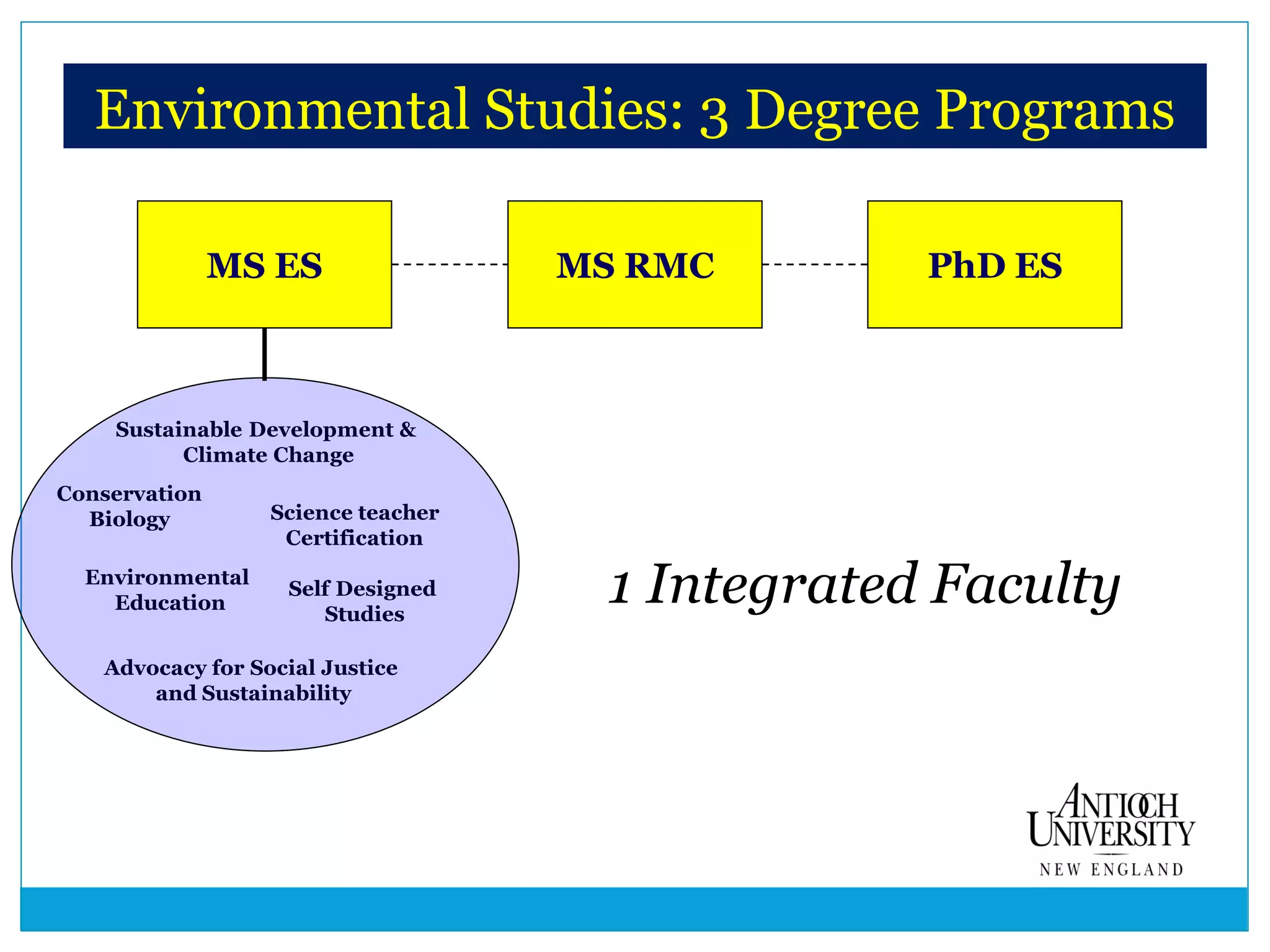 Environmental Studies: 3 Degree Programs

MS ES

MS RMC

PhD ES

Sustainable Development & Climate Change

Conservation Biology

Science teacher Certification

Environmental Education

Self Designed Studies

Advocacy for Social Justice and Sustainability

1 Integrated Faculty

ANTIOCH UNIVERSITY
NEW ENGLAND